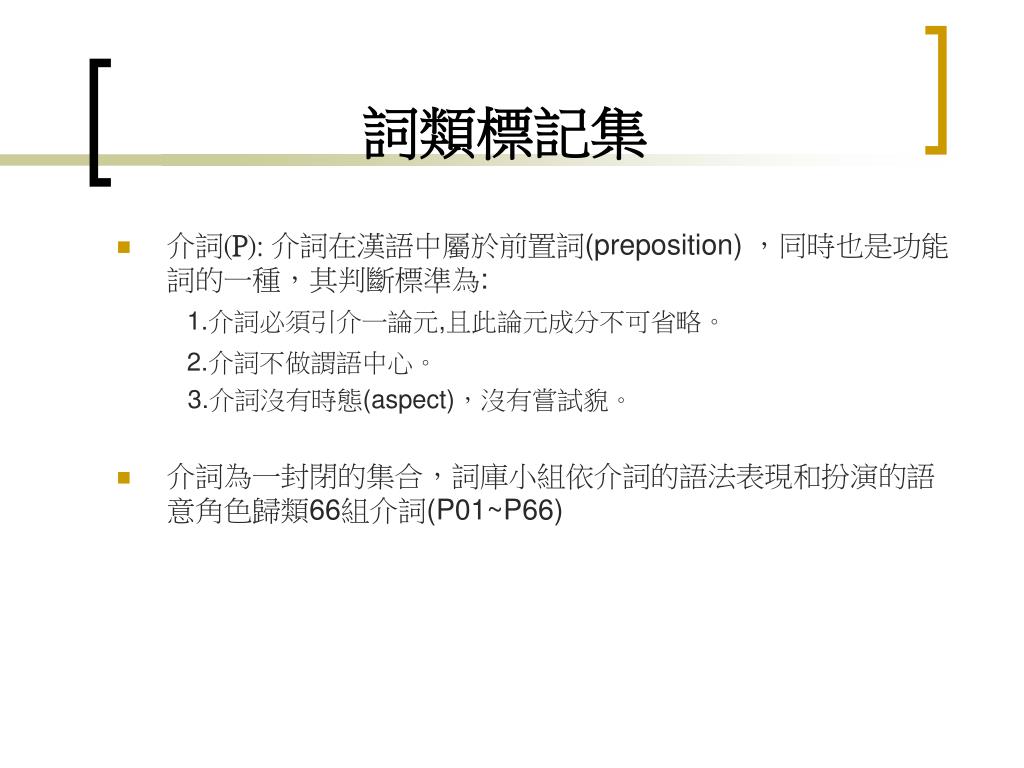 詞類標記集

介詞(P): 介詞在漢語中屬於前置詞(preposition) ，同時也是功能詞的一種，其判斷標準為:

1.介詞必須引介一論元,且此論元成分不可省略。

2.介詞不做謂語中心。

3.介詞沒有時態(aspect)，沒有嘗試貌。

介詞為一封閉的集合，詞庫小組依介詞的語法表現和扮演的語意角色歸類66組介詞(P01~P66)